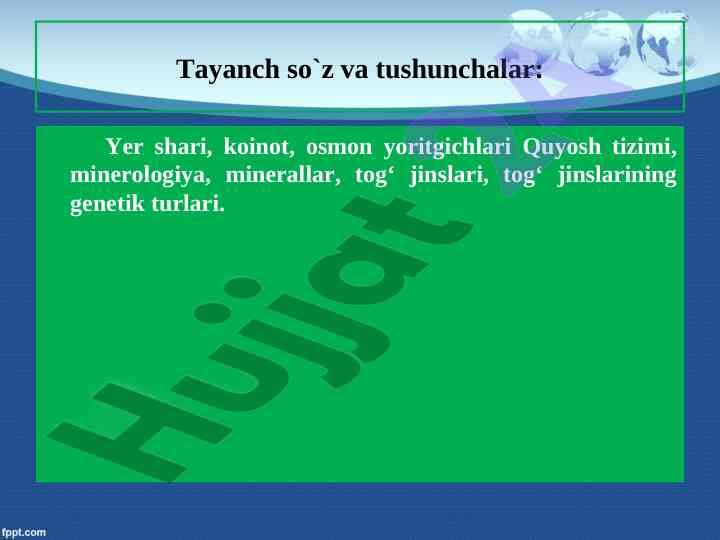 Tayanch so`z va tushunchalar:

Yer shari, koinot, osmon yoritgichlari Quyosh tizimi, minerologiya, minerallar, tog‘ jinslari, tog‘ jinslarining genetik turlari.

Hujjat

fppt.com